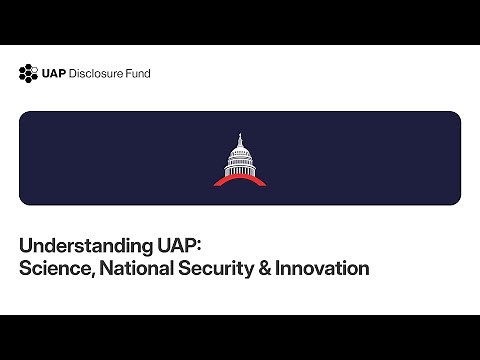 UAP Disclosure Fund

Understanding UAP:
Science, National Security & Innovation